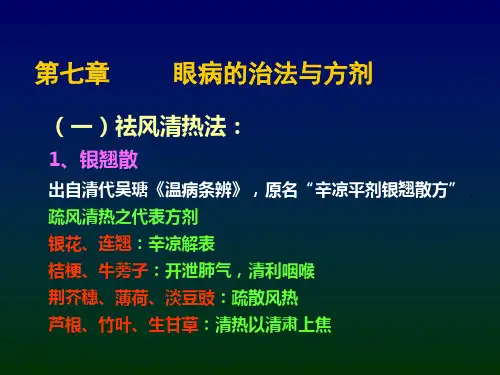 第七章　　眼病的治法与方剂

（一）祛风清热法：

1、银翘散

出自清代吴瑭《温病条辨》，原名“辛凉平剂银翘散方”

疏风清热之代表方剂

银花、连翘：辛凉解表

桔梗、牛蒡子：开泄肺气，清利咽喉

荆芥穗、薄荷、淡豆豉：疏散风热

芦根、竹叶、生甘草：清热以清肃上焦